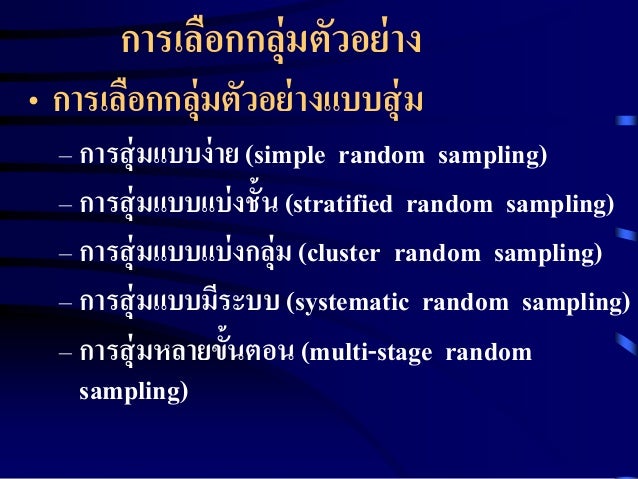 การเลือกกลุ่มตัวอย่าง

• การเลือกกลุ่มตัวอย่างแบบสุ่ม

– การสุ่มแบบง่าย (simple random sampling)

– การสุ่มแบบแบ่งชั้น (stratified random sampling)

– การสุ่มแบบแบ่งกลุ่ม (cluster random sampling)

– การสุ่มแบบมีระบบ (systematic random sampling)

– การสุ่มหลายขั้นตอน (multi-stage random sampling)